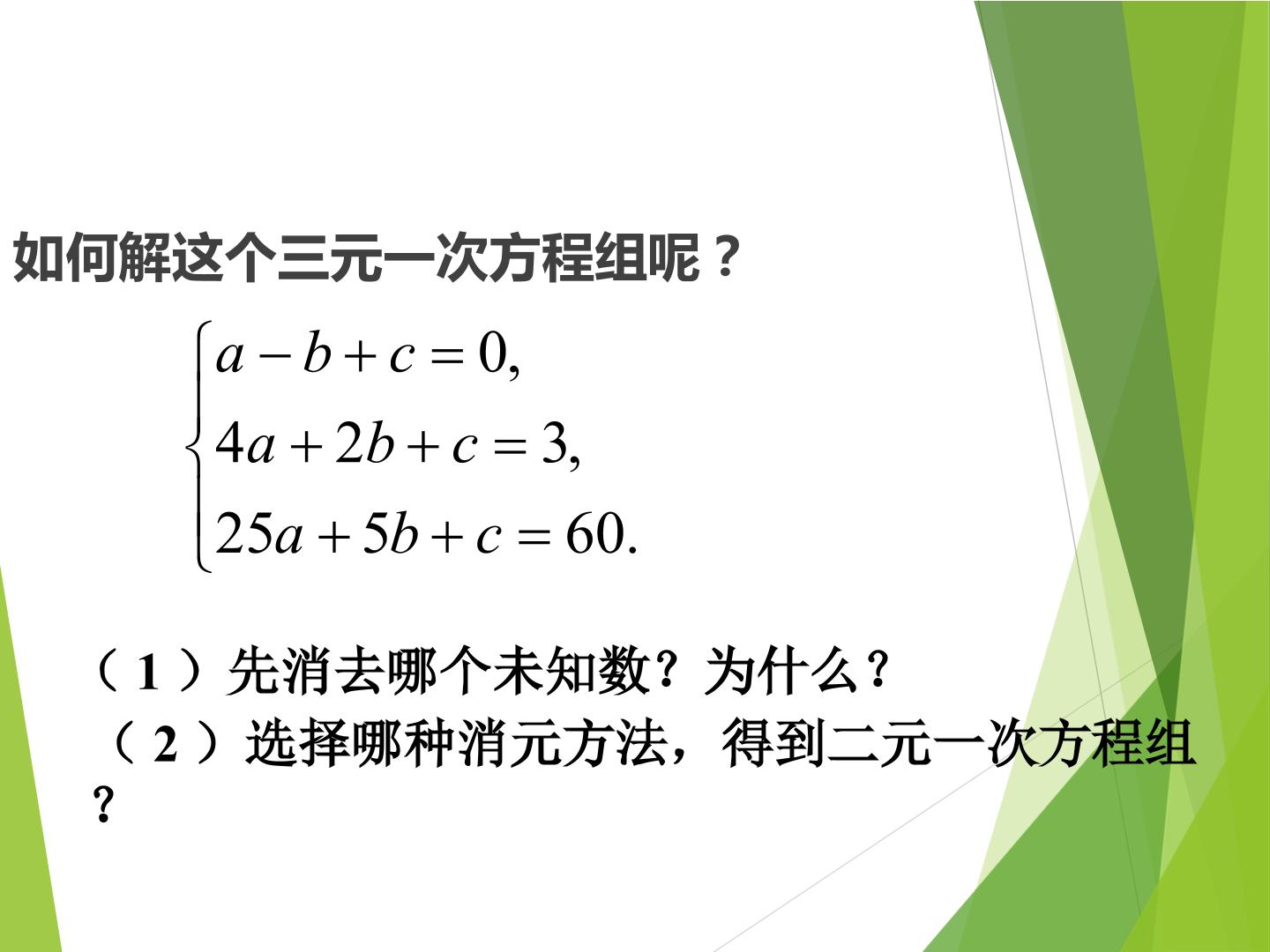 如何解这个三元一次方程组呢？

$\begin{cases} a-b+c=0, \\ 4a+2b+c=3, \\ 25a+5b+c=60. \end{cases}$

（1）先消去哪个未知数？为什么？

（2）选择哪种消元方法，得到二元一次方程组？